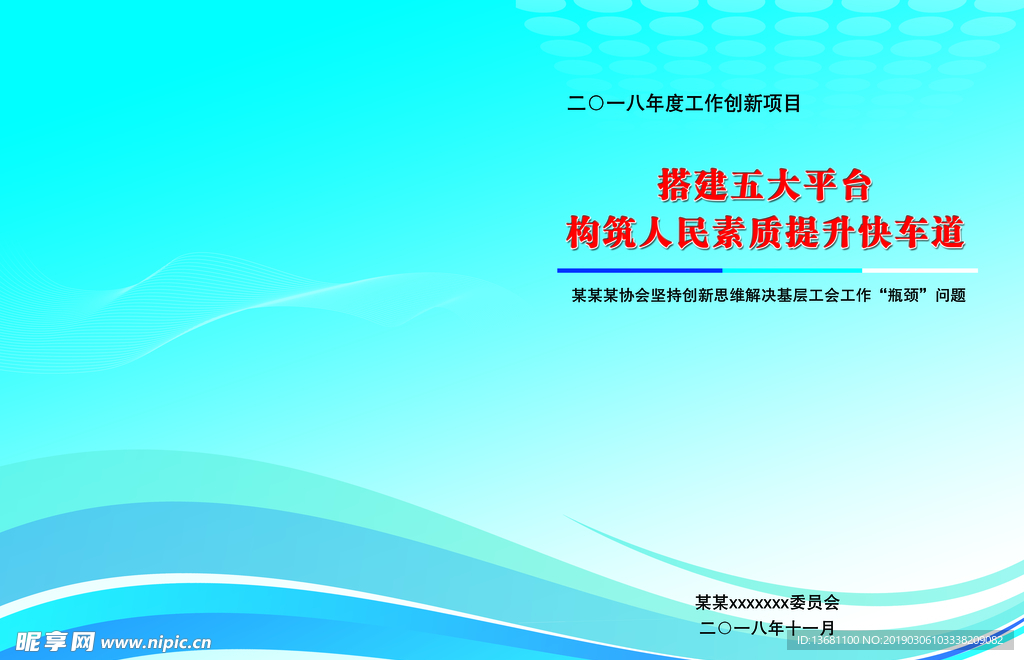 二〇一八年度工作创新项目

搭建五大平台
构筑人民素质提升快车道

某某某协会坚持创新思维解决基层工会工作“瓶颈”问题

某某xxxxxxx委员会
二〇一八年十一月

昵享网 www.nipic.cn
ID:13681100 NO:20190306103338209082